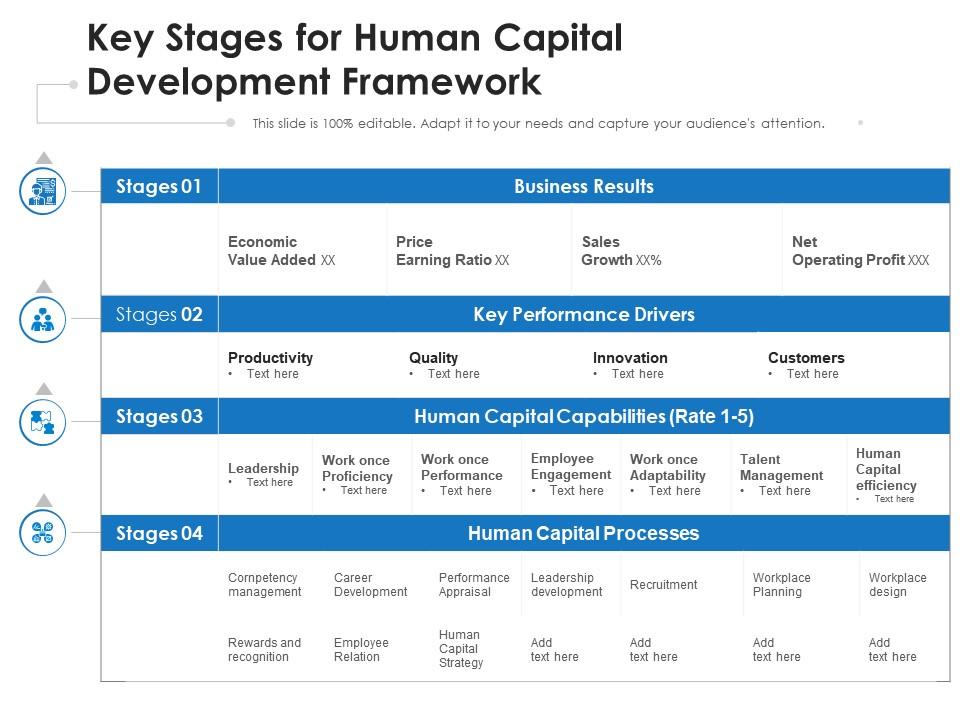 Key Stages for Human Capital Development Framework

This slide is 100% editable. Adapt it to your needs and capture your audience's attention.

Stages 01

Business Results

Economic Value Added XX

Price Earning Ratio XX

Sales Growth XX%

Net Operating Profit XXX

Stages 02

Key Performance Drivers

Productivity
• Text here

Quality
• Text here

Innovation
• Text here

Customers
• Text here

Stages 03

Human Capital Capabilities (Rate 1-5)

Leadership
• Text here

Work once Proficiency
• Text here

Work once Performance
• Text here

Employee Engagement
• Text here

Work once Adaptability
• Text here

Talent Management
• Text here

Human Capital efficiency
• Text here

Stages 04

Human Capital Processes

Competency management

Career Development

Performance Appraisal

Leadership development

Recruitment

Workplace Planning

Workplace design

Rewards and recognition

Employee Relation

Human Capital Strategy

Add text here

Add text here

Add text here

Add text here